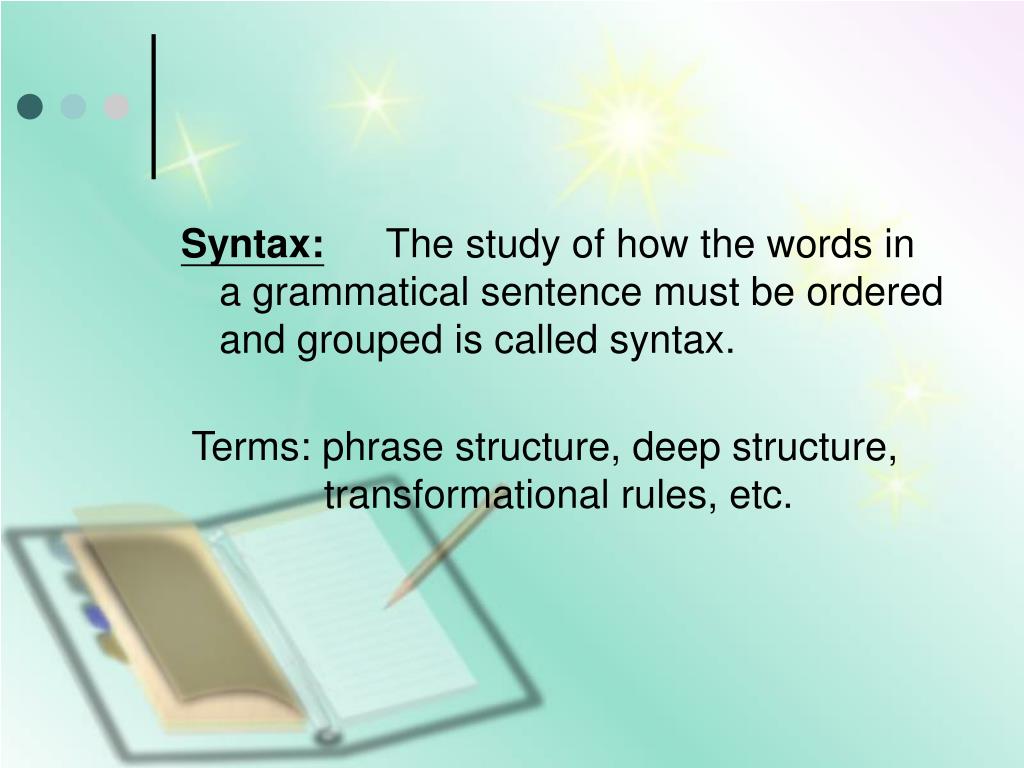 Syntax: The study of how the words in a grammatical sentence must be ordered and grouped is called syntax.

Terms: phrase structure, deep structure, transformational rules, etc.